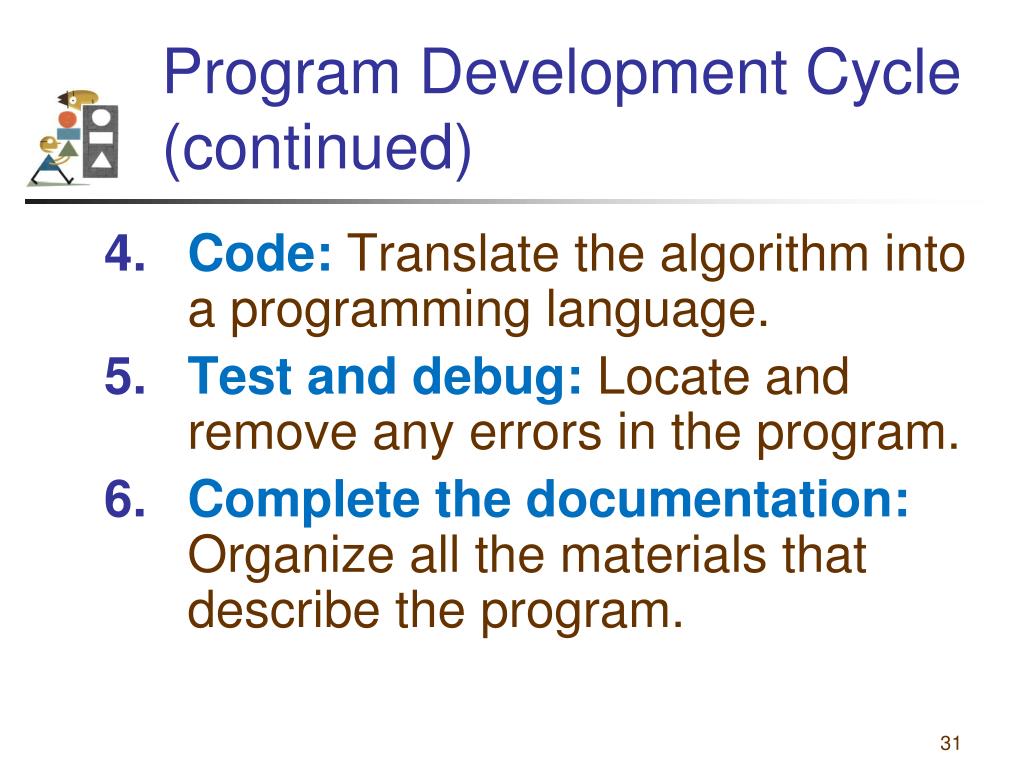 Program Development Cycle (continued)

4. Code: Translate the algorithm into a programming language.
5. Test and debug: Locate and remove any errors in the program.
6. Complete the documentation: Organize all the materials that describe the program.

31